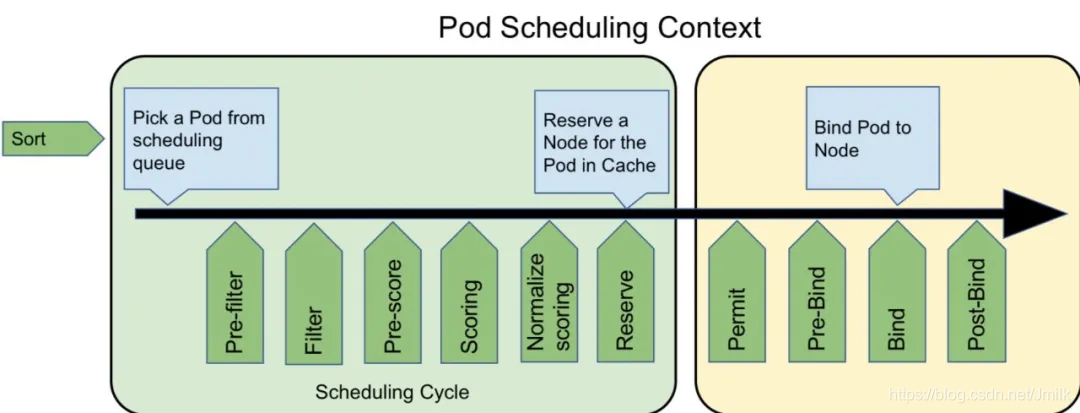 Pod Scheduling Context

Sort

Pick a Pod from scheduling queue

Reserve a Node for the Pod in Cache

Bind Pod to Node

Pre-filter

Filter

Pre-score

Scoring

Normalize scoring

Reserve

Permit

Pre-Bind

Bind

Post-Bind

Scheduling Cycle

https://blog.csdn.net/Jmilk